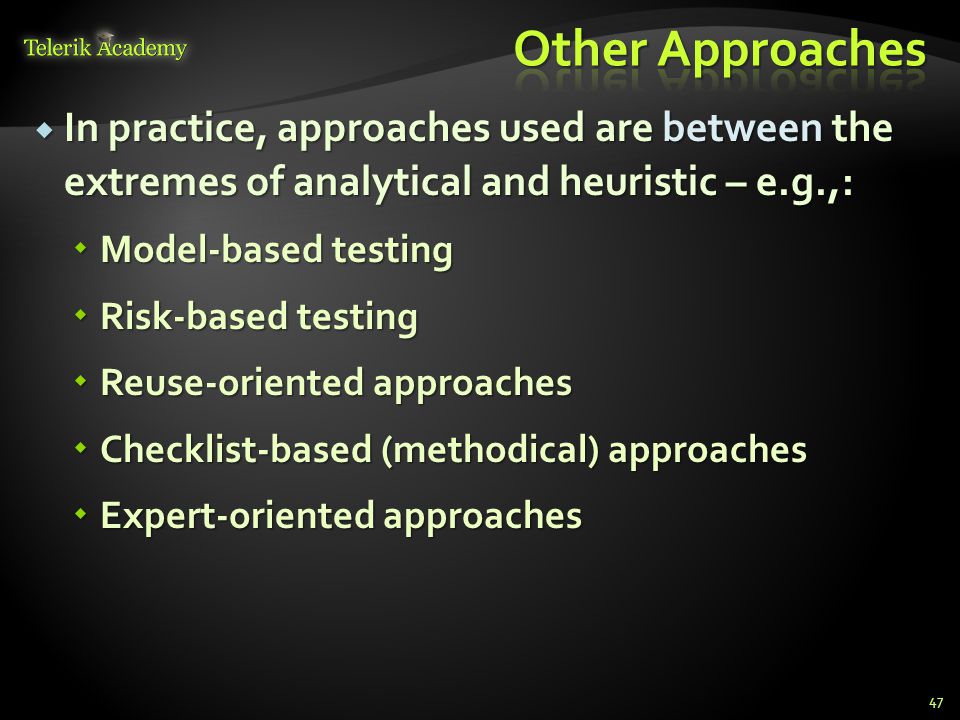 Telerik Academy

Other Approaches

In practice, approaches used are between the extremes of analytical and heuristic – e.g.,:

Model-based testing

Risk-based testing

Reuse-oriented approaches

Checklist-based (methodical) approaches

Expert-oriented approaches

47